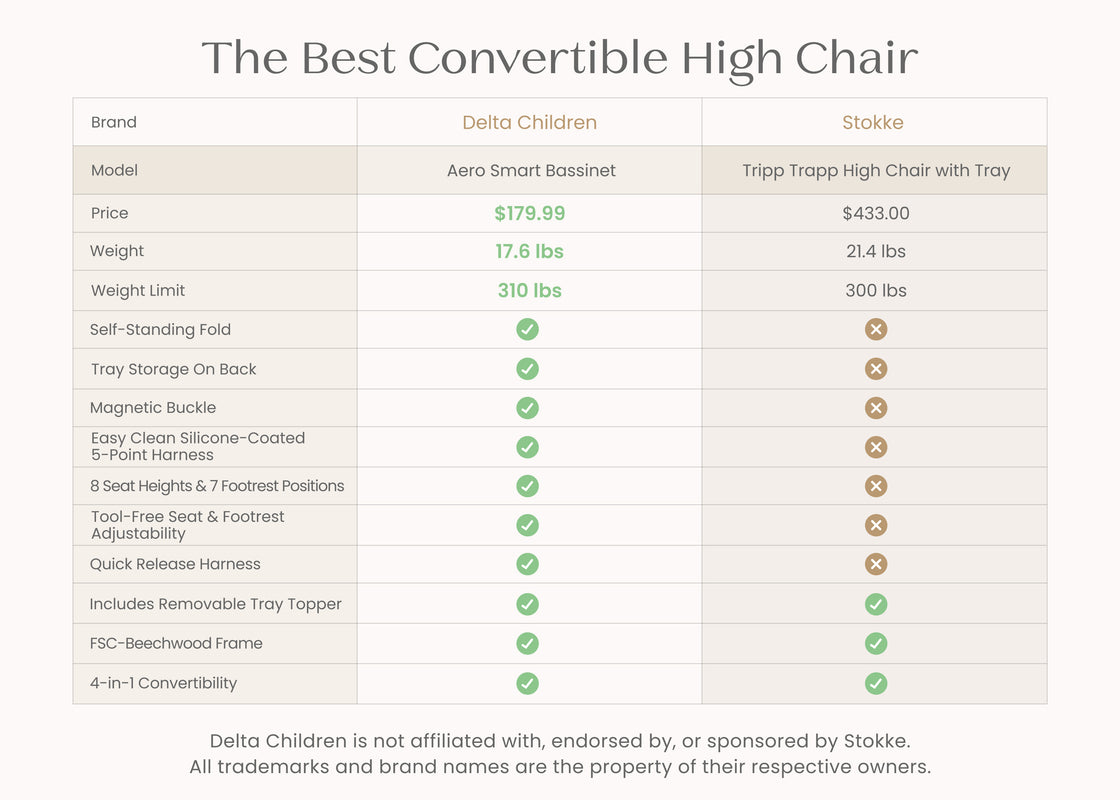 The Best Convertible High Chair

| Brand | Delta Children | Stokke |
|---|---|---|
| Model | Aero Smart Bassinet | Tripp Trapp High Chair with Tray |
| Price | $179.99 | $433.00 |
| Weight | 17.6 lbs | 21.4 lbs |
| Weight Limit | 310 lbs | 300 lbs |
| Self-Standing Fold | ✓ | ✗ |
| Tray Storage On Back | ✓ | ✗ |
| Magnetic Buckle | ✓ | ✗ |
| Easy Clean Silicone-Coated 5-Point Harness | ✓ | ✗ |
| 8 Seat Heights & 7 Footrest Positions | ✓ | ✗ |
| Tool-Free Seat & Footrest Adjustability | ✓ | ✗ |
| Quick Release Harness | ✓ | ✗ |
| Includes Removable Tray Topper | ✓ | ✓ |
| FSC-Beechwood Frame | ✓ | ✓ |
| 4-in-1 Convertibility | ✓ | ✓ |

Delta Children is not affiliated with, endorsed by, or sponsored by Stokke.
All trademarks and brand names are the property of their respective owners.